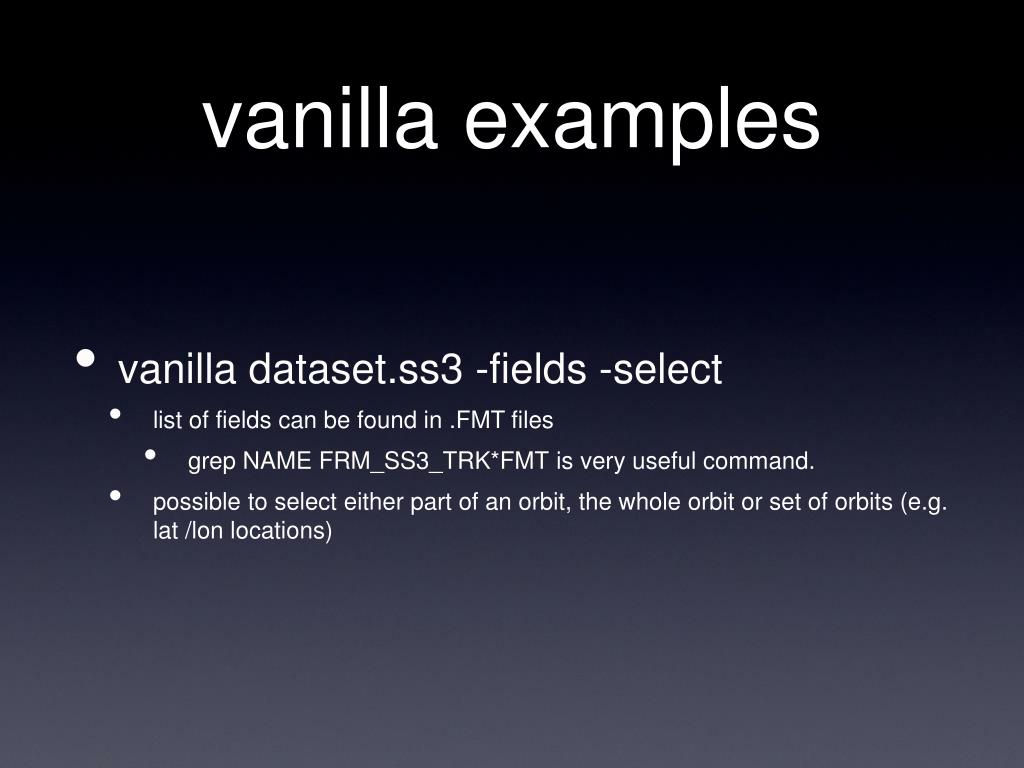 vanilla examples

• vanilla dataset.ss3 -fields -select
  • list of fields can be found in .FMT files
    • grep NAME FRM_SS3_TRK*FMT is very useful command.
  • possible to select either part of an orbit, the whole orbit or set of orbits (e.g. lat /lon locations)